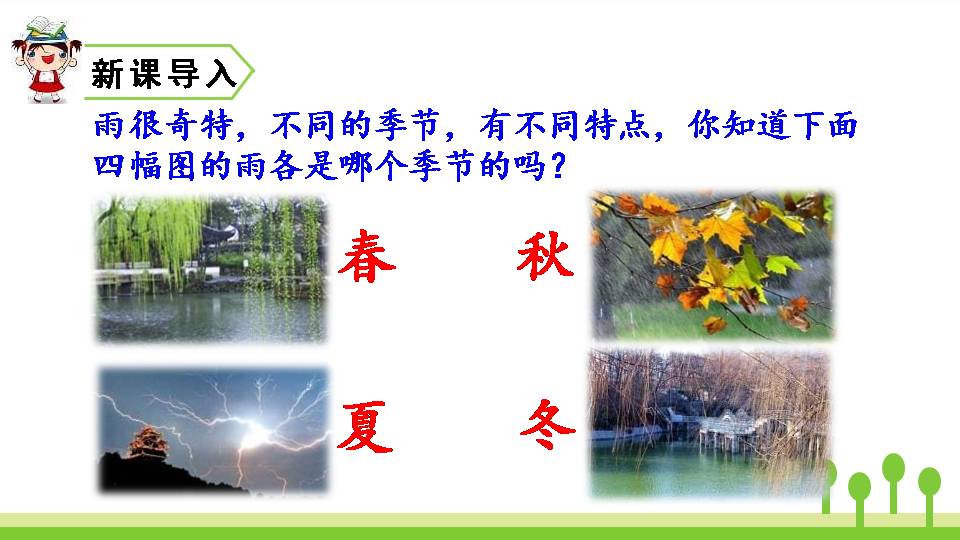 新课导入

雨很奇特，不同的季节，有不同特点，你知道下面四幅图的雨各是哪个季节的吗？

春

秋

夏

冬